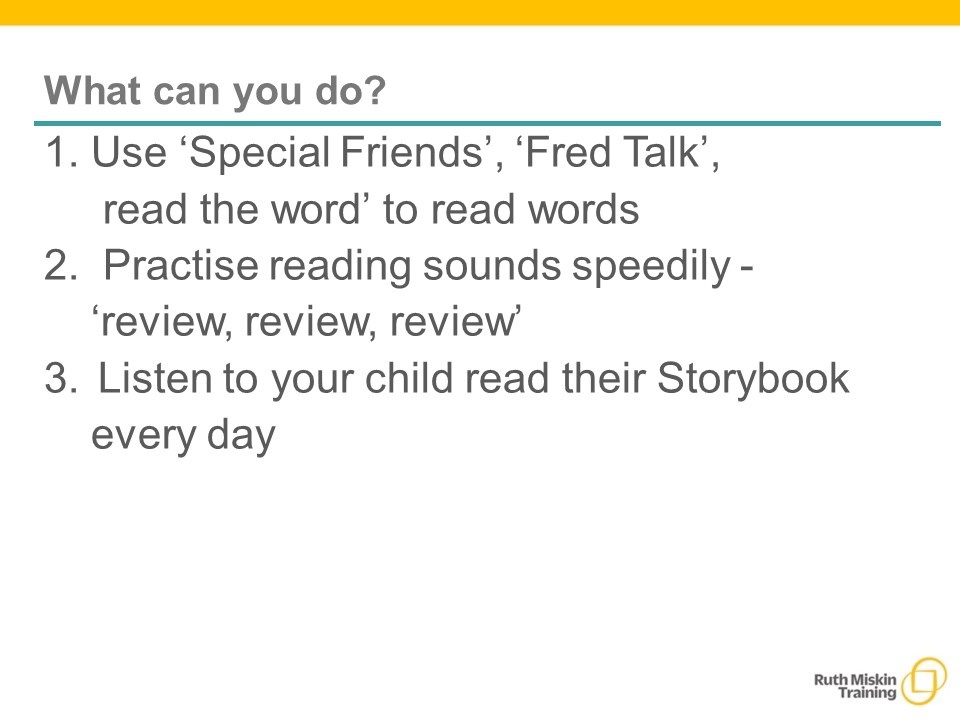 What can you do?

1. Use ‘Special Friends’, ‘Fred Talk’, read the word’ to read words
2. Practise reading sounds speedily - ‘review, review, review’
3. Listen to your child read their Storybook every day

Ruth Miskin Training